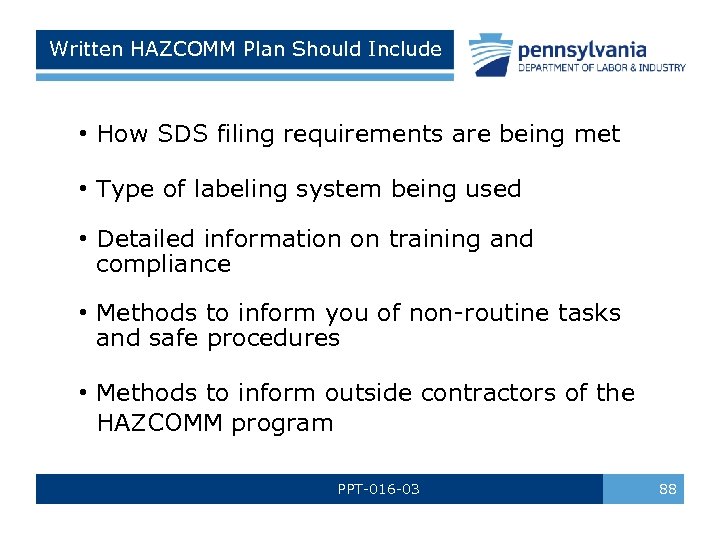 Written HAZCOMM Plan Should Include

pennsylvania
DEPARTMENT OF LABOR & INDUSTRY

• How SDS filing requirements are being met

• Type of labeling system being used

• Detailed information on training and compliance

• Methods to inform you of non-routine tasks and safe procedures

• Methods to inform outside contractors of the HAZCOMM program

PPT-016-03

88